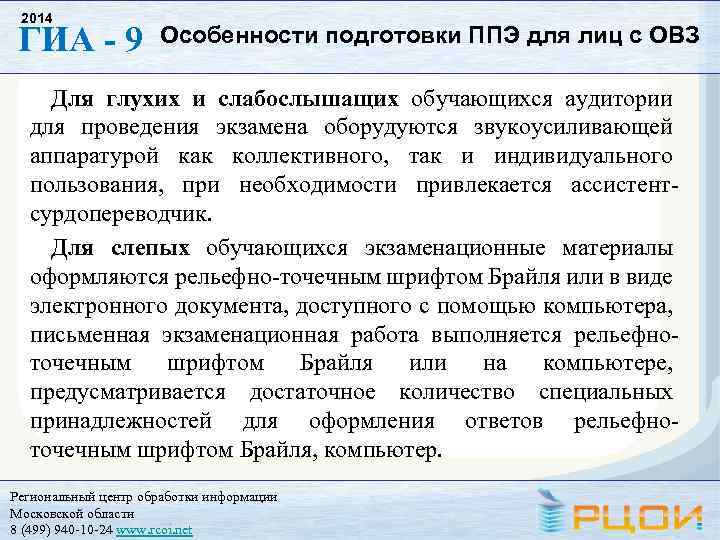 2014
ГИА - 9 Особенности подготовки ППЭ для лиц с ОВЗ

Для глухих и слабослышащих обучающихся аудитории для проведения экзамена оборудуются звукоусиливающей аппаратурой как коллективного, так и индивидуального пользования, при необходимости привлекается ассистент-сурдопереводчик.

Для слепых обучающихся экзаменационные материалы оформляются рельефно-точечным шрифтом Брайля или в виде электронного документа, доступного с помощью компьютера, письменная экзаменационная работа выполняется рельефно-точечным шрифтом Брайля или на компьютере, предусматривается достаточное количество специальных принадлежностей для оформления ответов рельефно-точечным шрифтом Брайля, компьютер.

Региональный центр обработки информации
Московской области
8 (499) 940-10-24 www.rcoi.net

РЦОИ